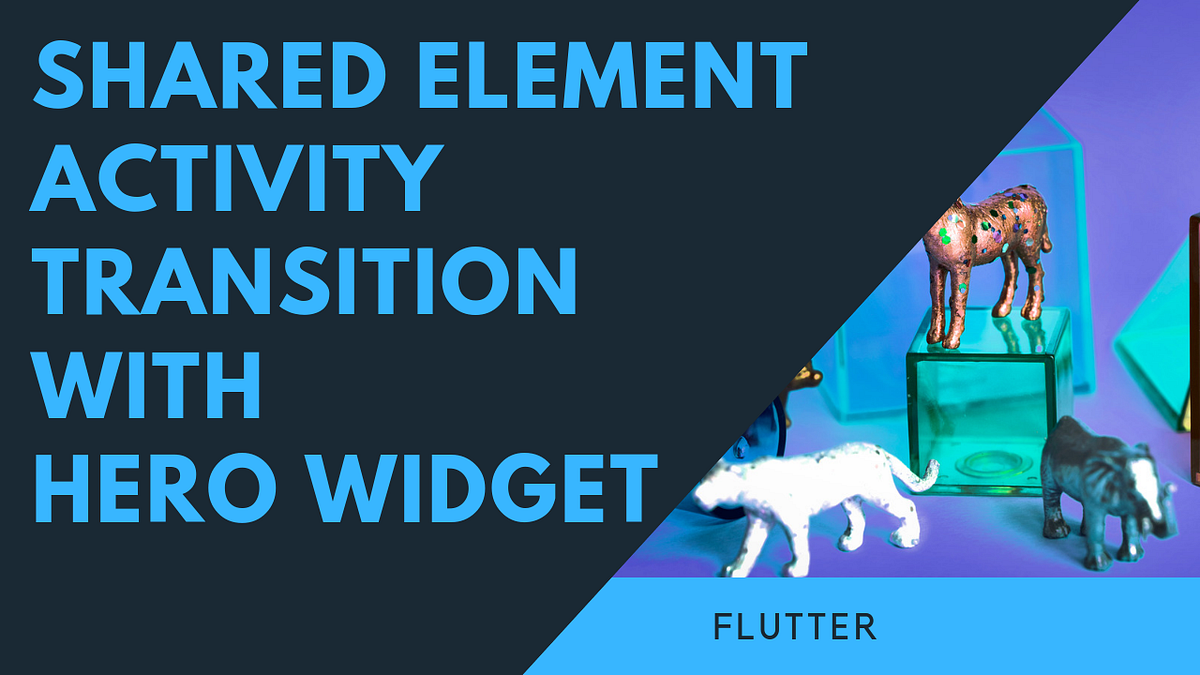 SHARED ELEMENT ACTIVITY TRANSITION WITH HERO WIDGET

FLUTTER